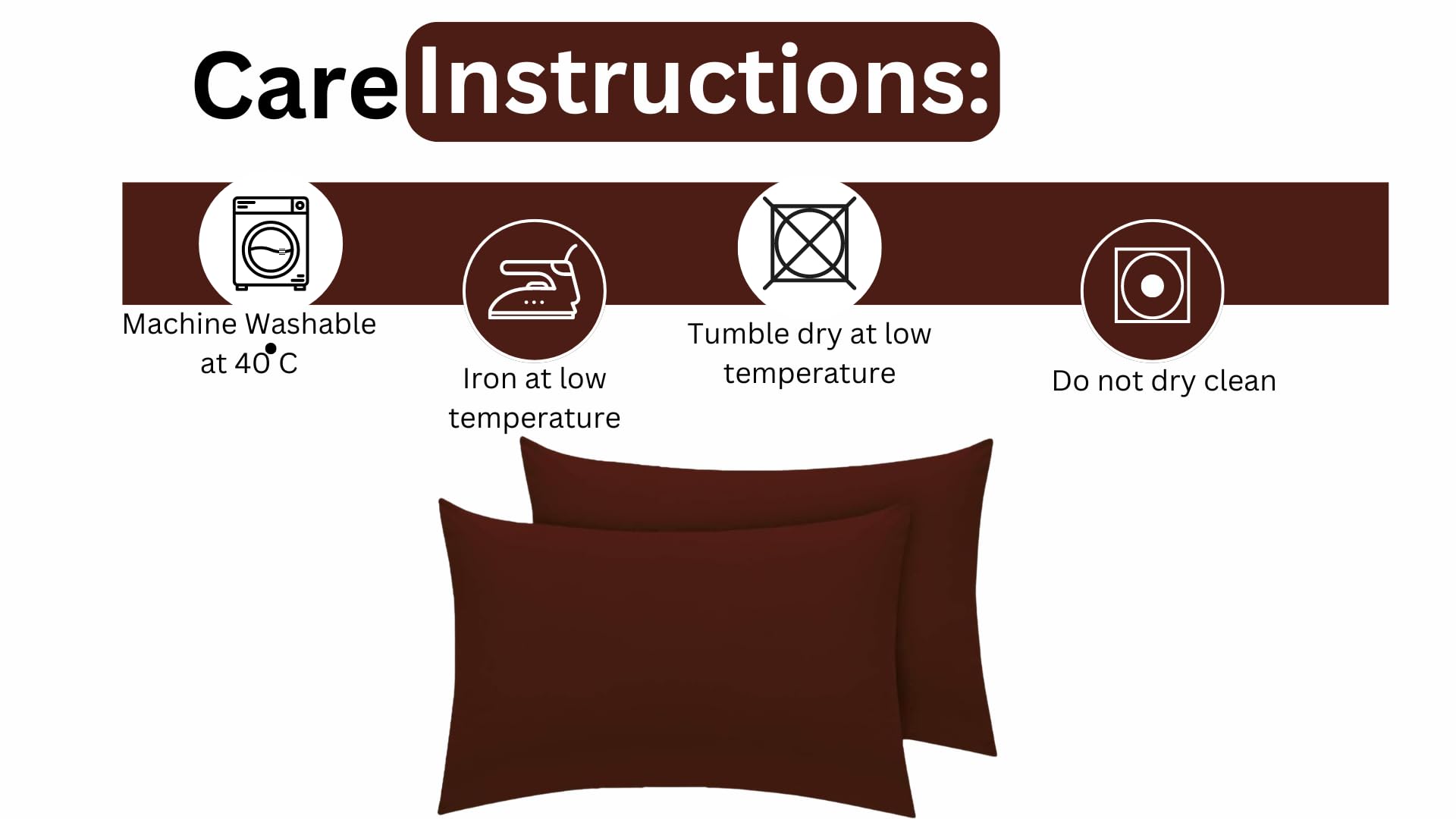 Care Instructions:

Machine Washable at 40°C

Iron at low temperature

Tumble dry at low temperature

Do not dry clean